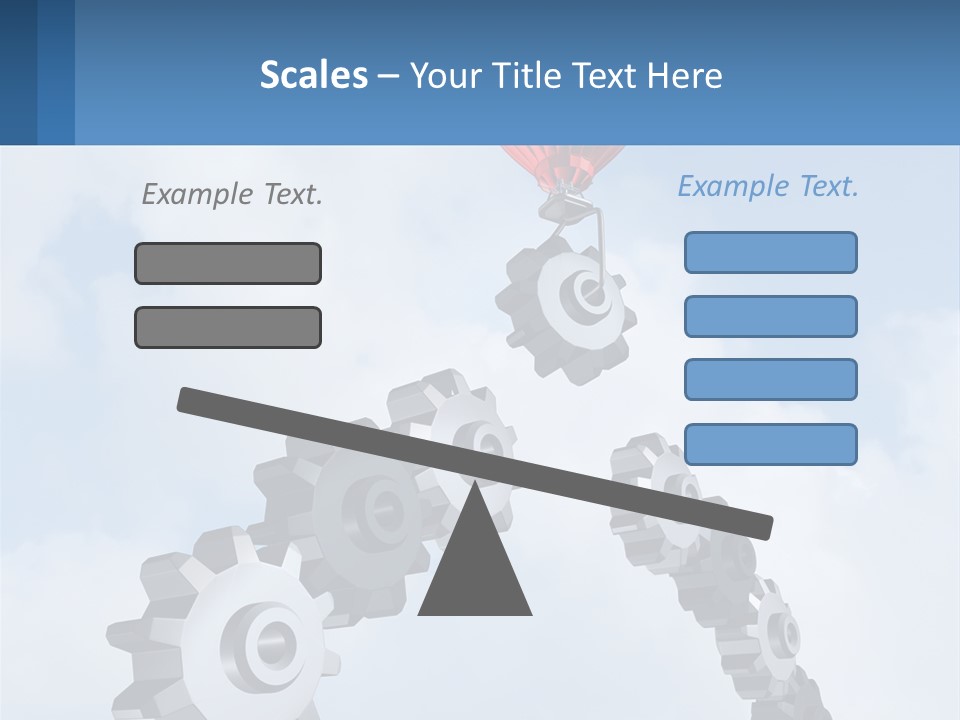 Scales – Your Title Text Here

Example Text.

Example Text.